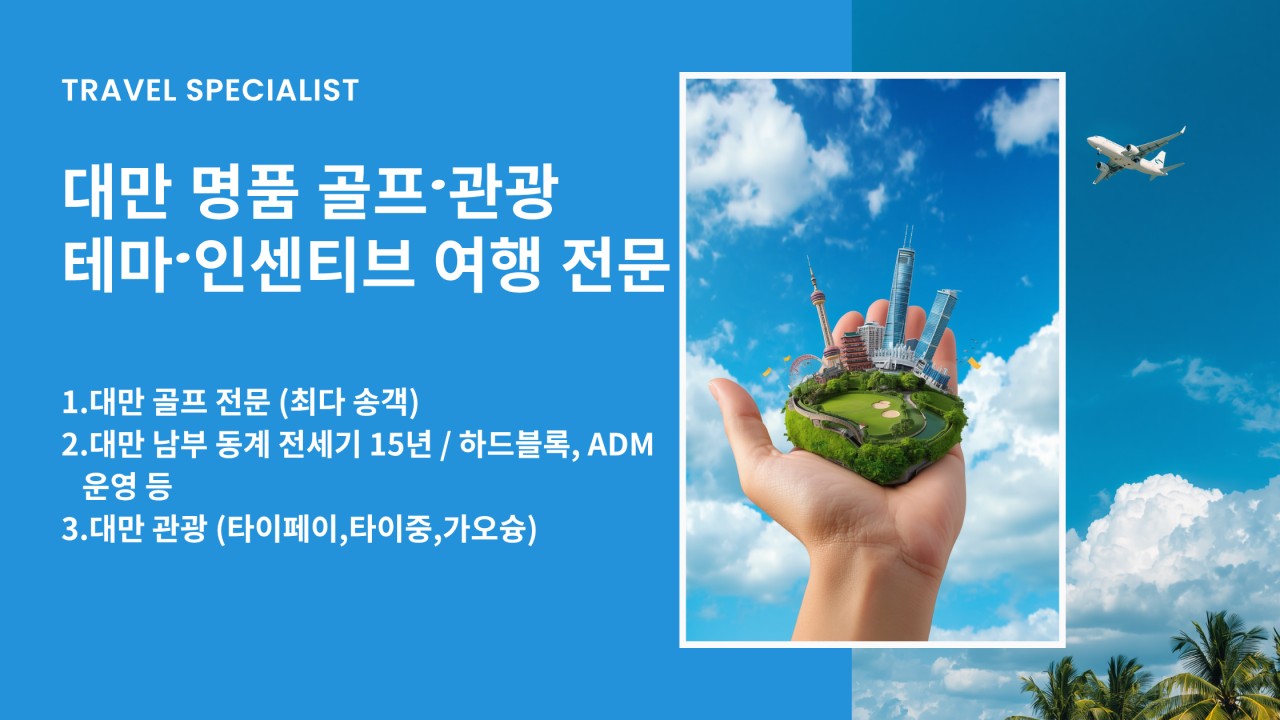 TRAVEL SPECIALIST

대만 명품 골프·관광
테마·인센티브 여행 전문

1.대만 골프 전문 (최다 송객)
2.대만 남부 동계 전세기 15년 / 하드블록, ADM 운영 등
3.대만 관광 (타이페이,타이중,가오슝)